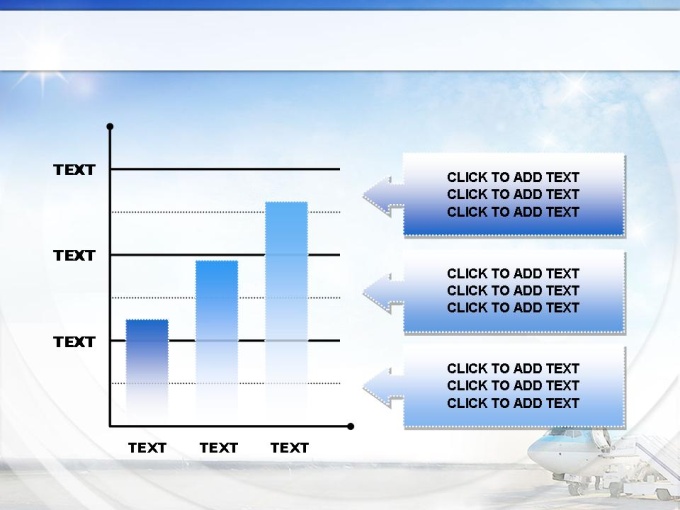 TEXT

TEXT

TEXT

TEXT TEXT TEXT

CLICK TO ADD TEXT
CLICK TO ADD TEXT
CLICK TO ADD TEXT

CLICK TO ADD TEXT
CLICK TO ADD TEXT
CLICK TO ADD TEXT

CLICK TO ADD TEXT
CLICK TO ADD TEXT
CLICK TO ADD TEXT